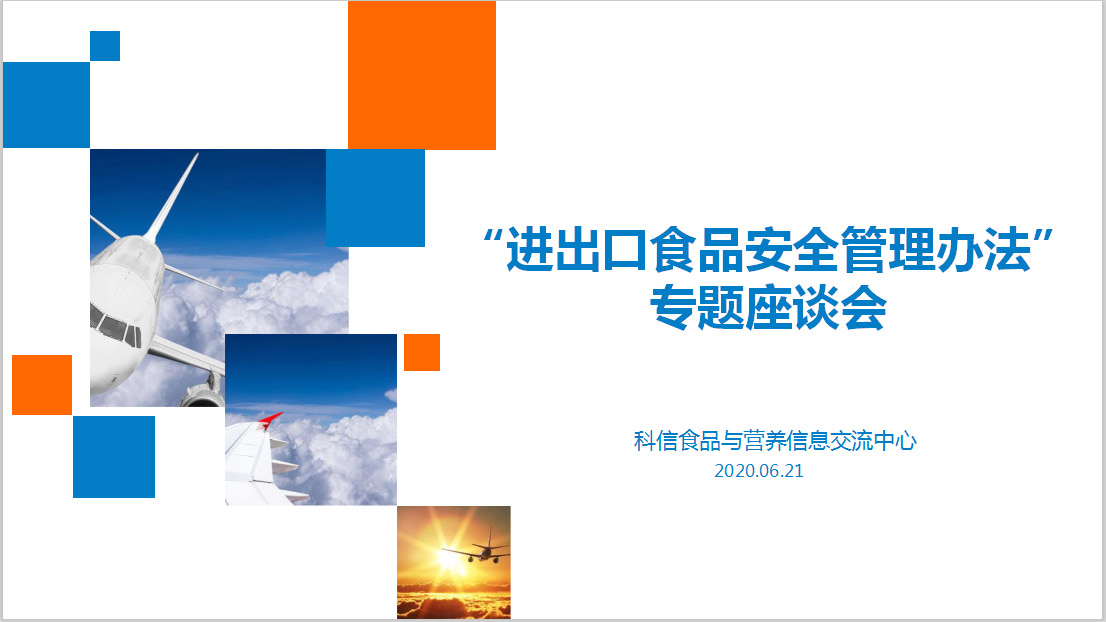 “进出口食品安全管理办法”
专题座谈会

科信食品与营养信息交流中心
2020.06.21